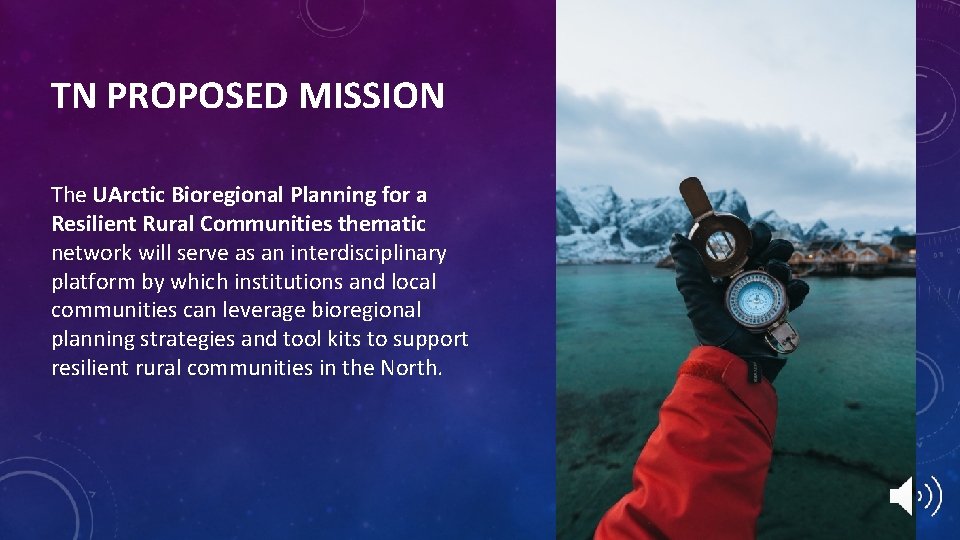 TN PROPOSED MISSION

The UArctic Bioregional Planning for a Resilient Rural Communities thematic network will serve as an interdisciplinary platform by which institutions and local communities can leverage bioregional planning strategies and tool kits to support resilient rural communities in the North.